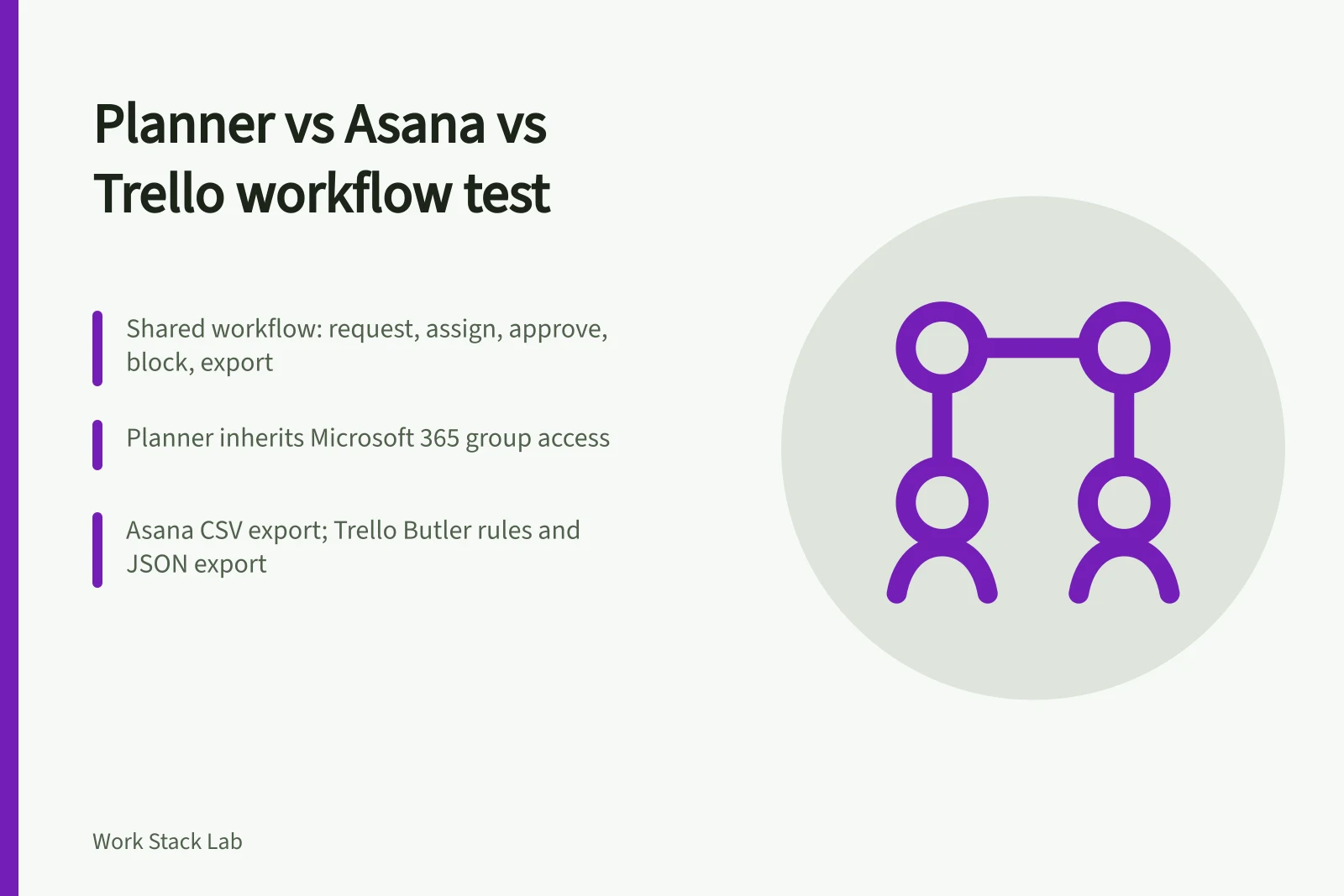 Planner vs Asana vs Trello workflow test

Shared workflow: request, assign, approve, block, export

Planner inherits Microsoft 365 group access

Asana CSV export; Trello Butler rules and JSON export

Work Stack Lab